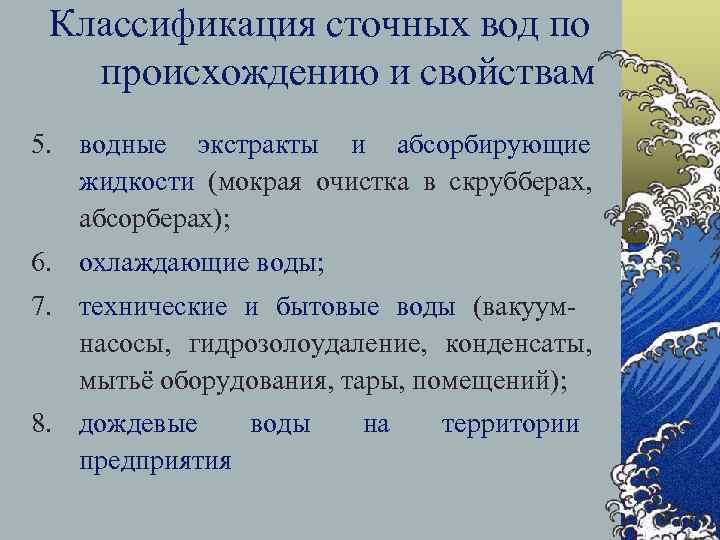 Классификация сточных вод по происхождению и свойствам

5. водные экстракты и абсорбирующие жидкости (мокрая очистка в скрубберах, абсорберах);

6. охлаждающие воды;

7. технические и бытовые воды (вакуум-насосы, гидрозолоудаление, конденсаты, мытьё оборудования, тары, помещений);

8. дождевые воды на территории предприятия